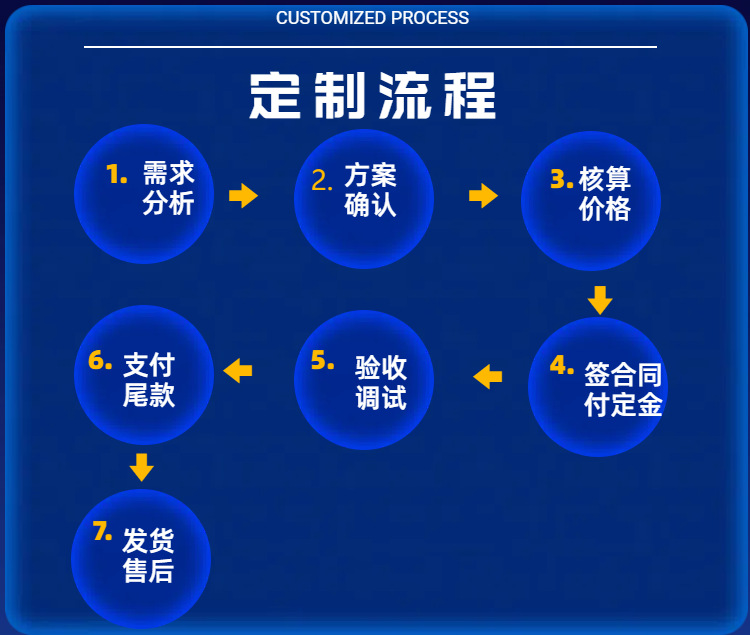 CUSTOMIZED PROCESS

定制流程

1. 需求分析

2. 方案确认

3. 核算价格

4. 签合同付定金

5. 验收调试

6. 支付尾款

7. 发货售后